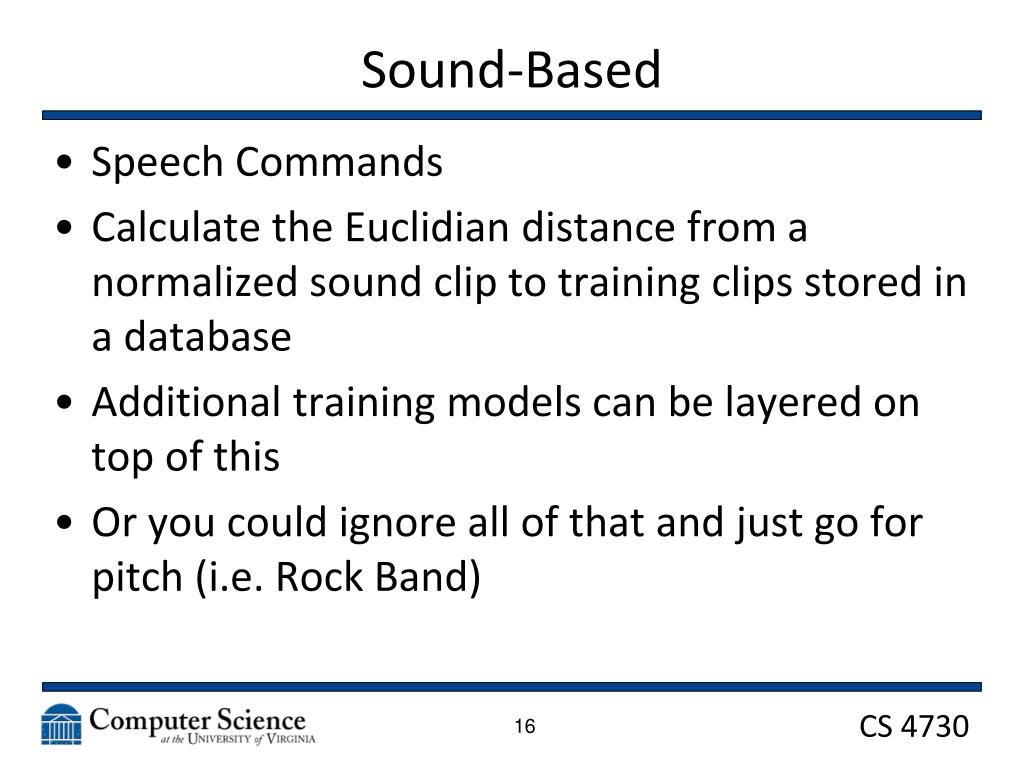 Sound-Based

• Speech Commands
• Calculate the Euclidian distance from a normalized sound clip to training clips stored in a database
• Additional training models can be layered on top of this
• Or you could ignore all of that and just go for pitch (i.e. Rock Band)

Computer Science at the University of Virginia

16

CS 4730